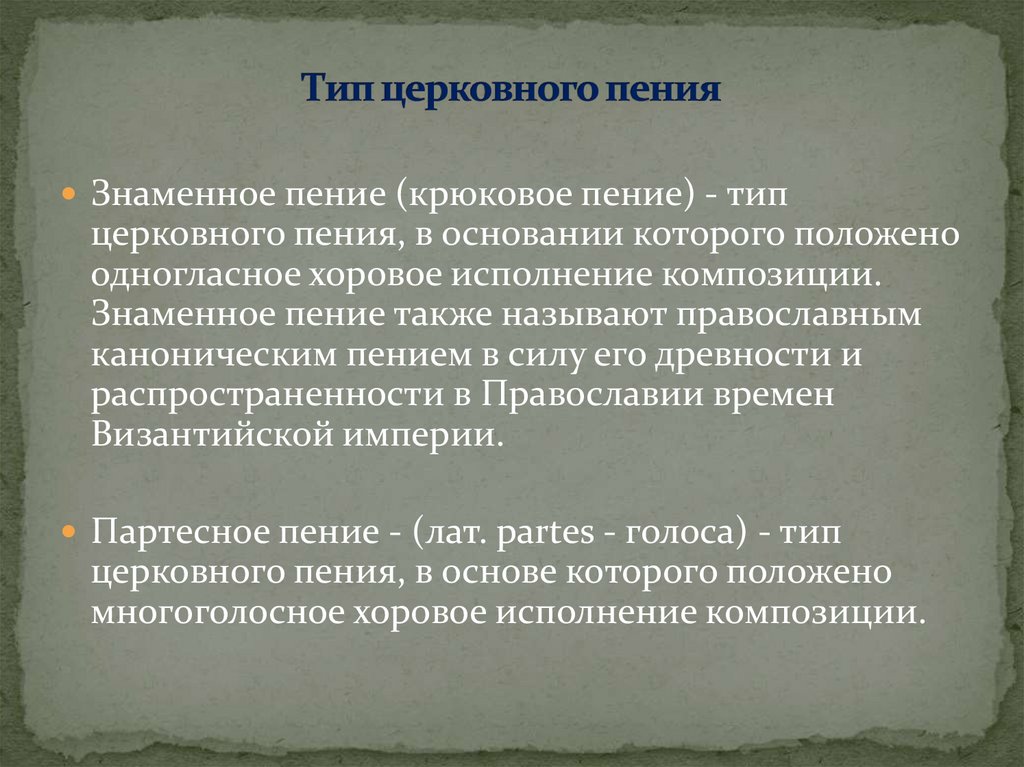 Тип церковного пения

Знаменное пение (крюковое пение) - тип церковного пения, в основании которого положено одногласное хоровое исполнение композиции. Знаменное пение также называют православным каноническим пением в силу его древности и распространенности в Православии времен Византийской империи.

Партесное пение - (лат. partes - голоса) - тип церковного пения, в основе которого положено многоголосное хоровое исполнение композиции.